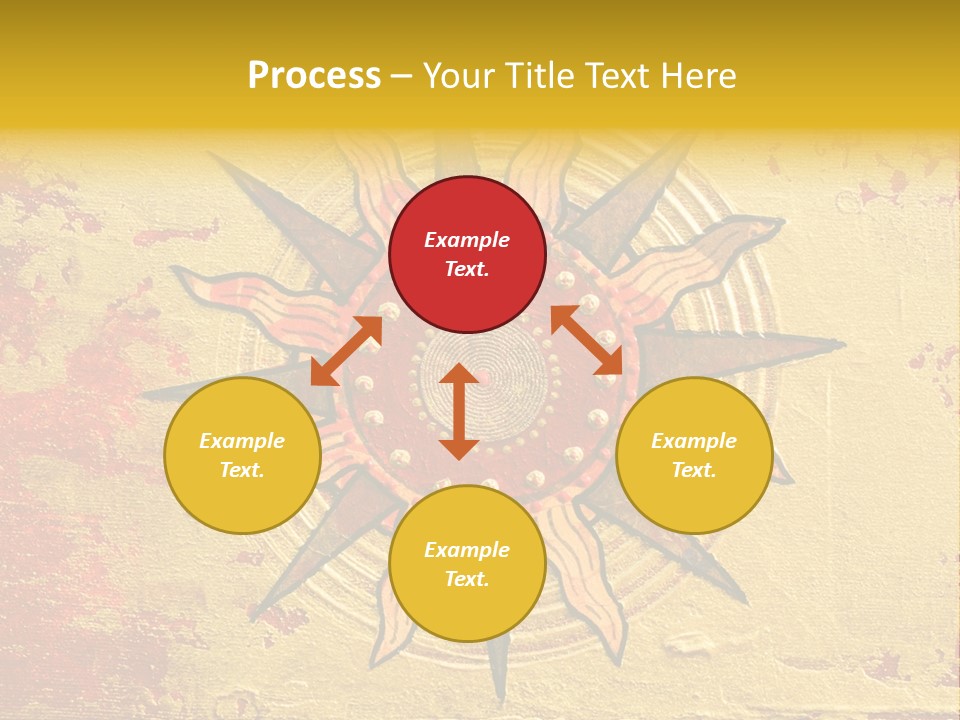 Process – Your Title Text Here

Example Text.

Example Text.

Example Text.

Example Text.